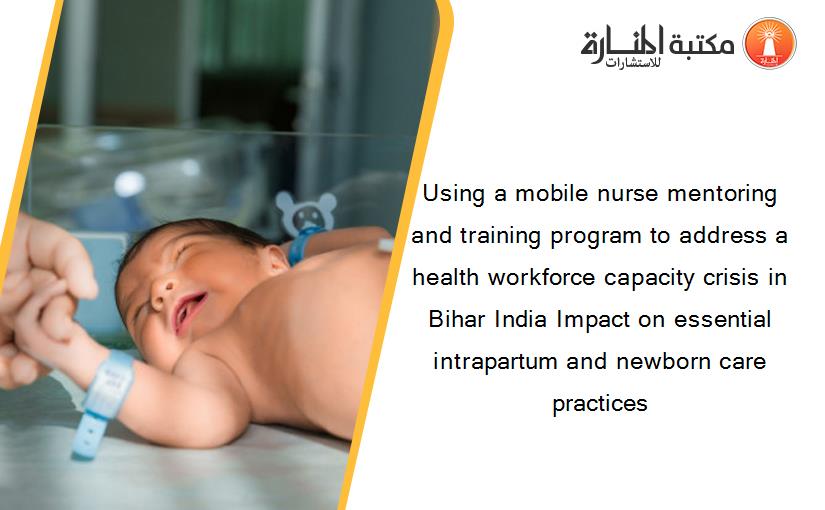 مكتبة المنارة للاستشارات

Using a mobile nurse mentoring and training program to address a health workforce capacity crisis in Bihar India Impact on essential intrapartum and newborn care practices